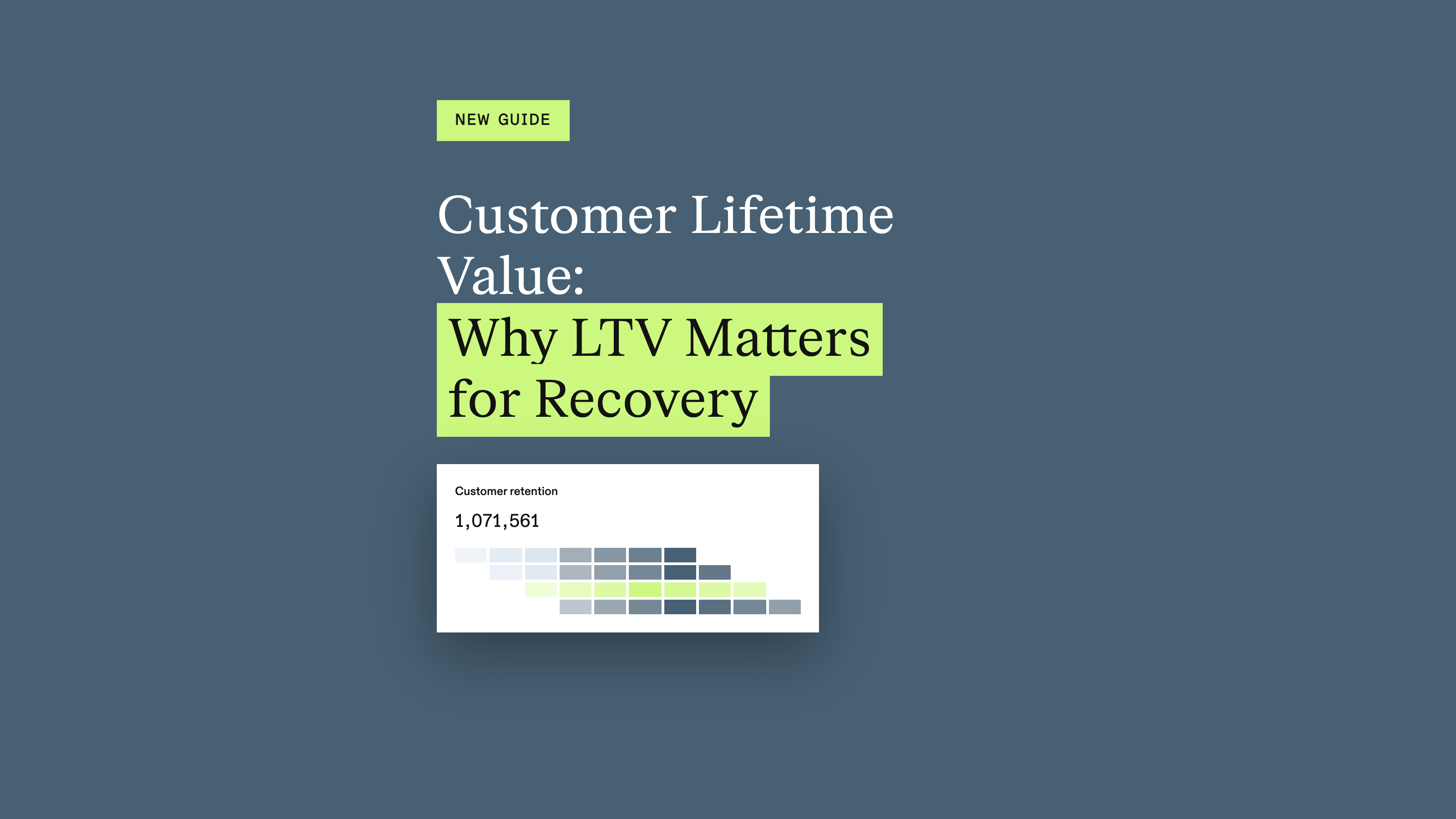 NEW GUIDE

Customer Lifetime Value: Why LTV Matters for Recovery

Customer retention

1,071,561